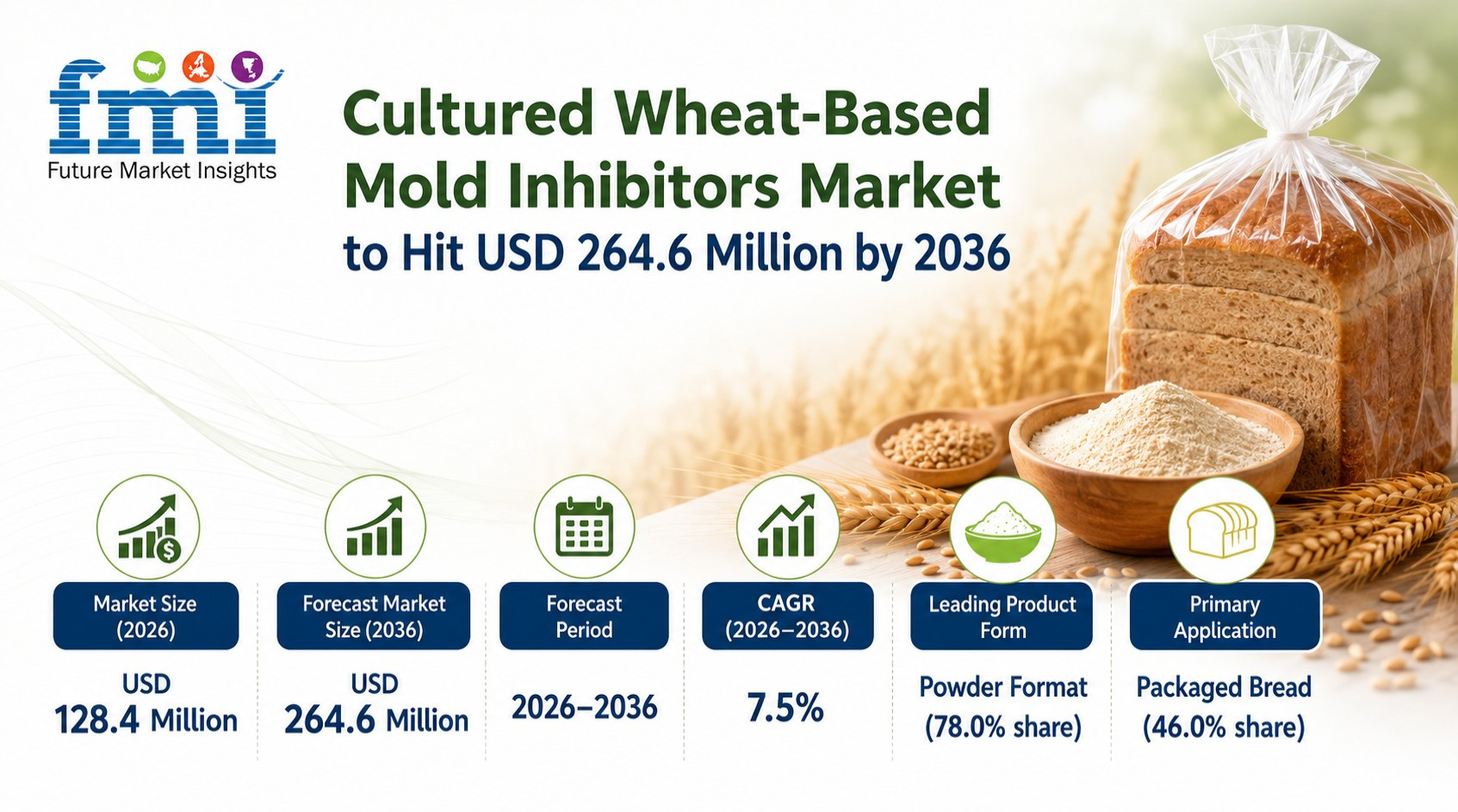 fmi
Future Market Insights

Cultured Wheat-Based Mold Inhibitors Market to Hit USD 264.6 Million by 2036

Market Size (2026)
USD 128.4 Million

Forecast Market Size (2036)
USD 264.6 Million

Forecast Period
2026–2036

CAGR (2026–2036)
7.5%

Leading Product Form
Powder Format (78.0% share)

Primary Application
Packaged Bread (46.0% share)